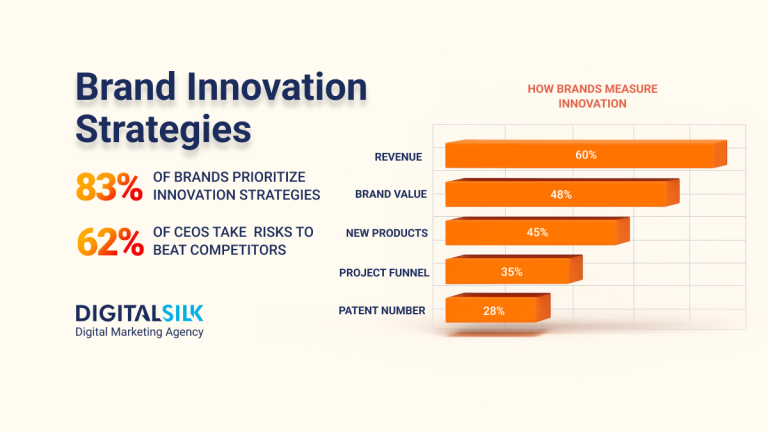 Brand Innovation Strategies

83% OF BRANDS PRIORITIZE INNOVATION STRATEGIES

62% OF CEOS TAKE RISKS TO BEAT COMPETITORS

DIGITALSILK
Digital Marketing Agency

HOW BRANDS MEASURE INNOVATION

REVENUE 60%
BRAND VALUE 48%
NEW PRODUCTS 45%
PROJECT FUNNEL 35%
PATENT NUMBER 28%